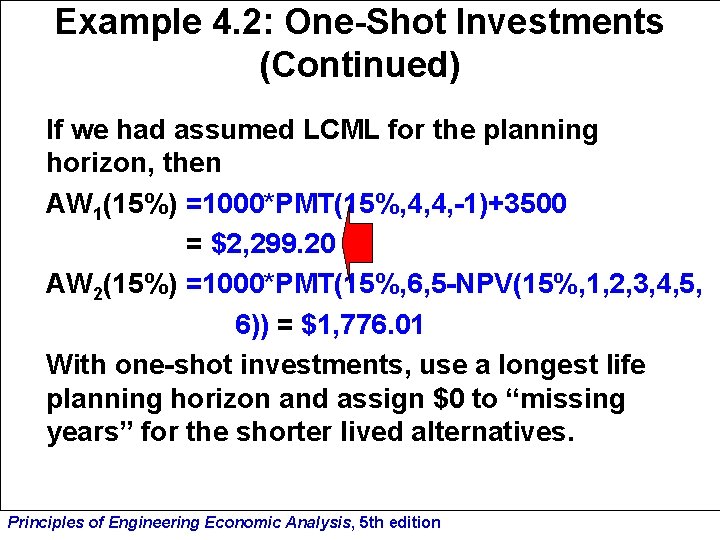 Example 4.2: One-Shot Investments (Continued)

If we had assumed LCML for the planning horizon, then

$AW_1(15\%)$ =1000*PMT(15%,4,4,-1)+3500
= \$2,299.20

$AW_2(15\%)$ =1000*PMT(15%,6,5-NPV(15%,1,2,3,4,5,6)) = \$1,776.01

With one-shot investments, use a longest life planning horizon and assign \$0 to “missing years” for the shorter lived alternatives.

Principles of Engineering Economic Analysis, 5th edition